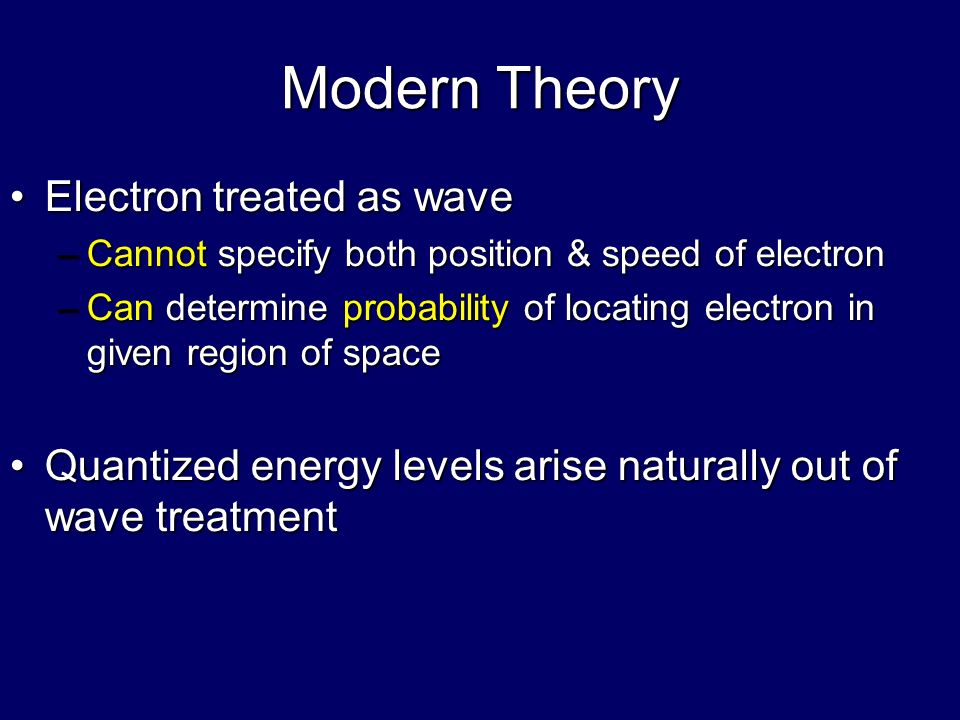 Modern Theory

• Electron treated as wave
– Cannot specify both position & speed of electron
– Can determine probability of locating electron in given region of space

• Quantized energy levels arise naturally out of wave treatment